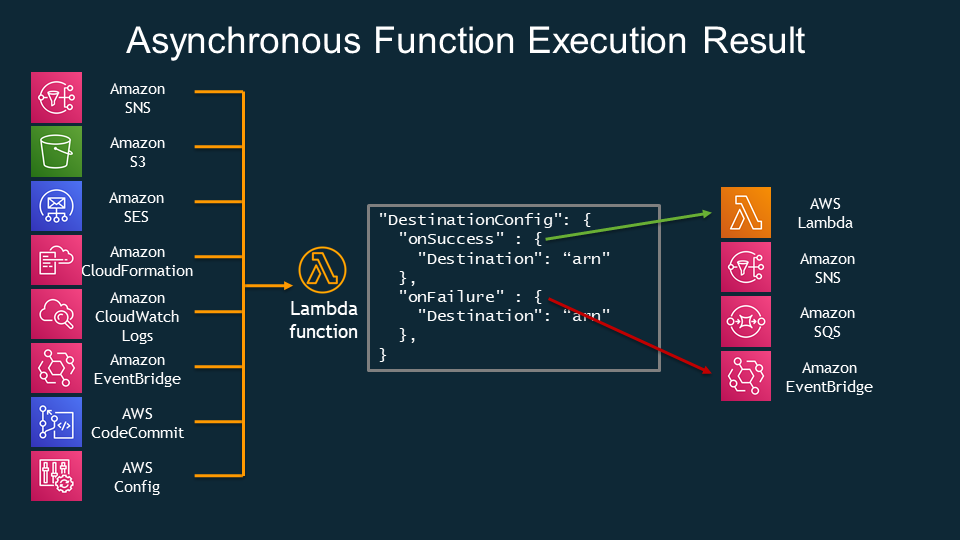 Asynchronous Function Execution Result

Amazon SNS

Amazon S3

Amazon SES

Amazon CloudFormation

Amazon CloudWatch Logs

Amazon EventBridge

AWS CodeCommit

AWS Config

Lambda function

"DestinationConfig": {
  "onSuccess" : {
    "Destination": “arn"
  },
  "onFailure" : {
    "Destination": “arn"
  },
}

AWS Lambda

Amazon SNS

Amazon SQS

Amazon EventBridge